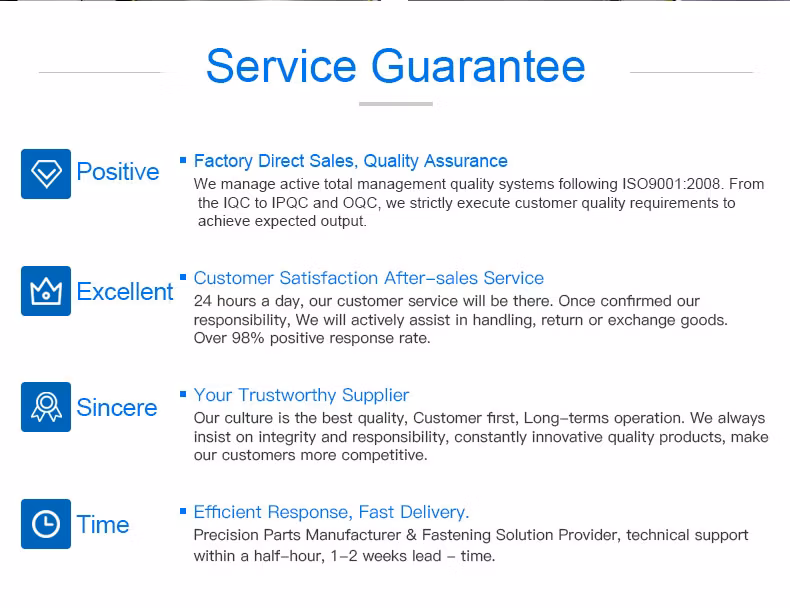 Service Guarantee

Positive

Factory Direct Sales, Quality Assurance
We manage active total management quality systems following ISO9001:2008. From the IQC to IPQC and OQC, we strictly execute customer quality requirements to achieve expected output.

Excellent

Customer Satisfaction After-sales Service
24 hours a day, our customer service will be there. Once confirmed our responsibility, We will actively assist in handling, return or exchange goods. Over 98% positive response rate.

Sincere

Your Trustworthy Supplier
Our culture is the best quality, Customer first, Long-terms operation. We always insist on integrity and responsibility, constantly innovative quality products, make our customers more competitive.

Time

Efficient Response, Fast Delivery.
Precision Parts Manufacturer & Fastening Solution Provider, technical support within a half-hour, 1-2 weeks lead - time.